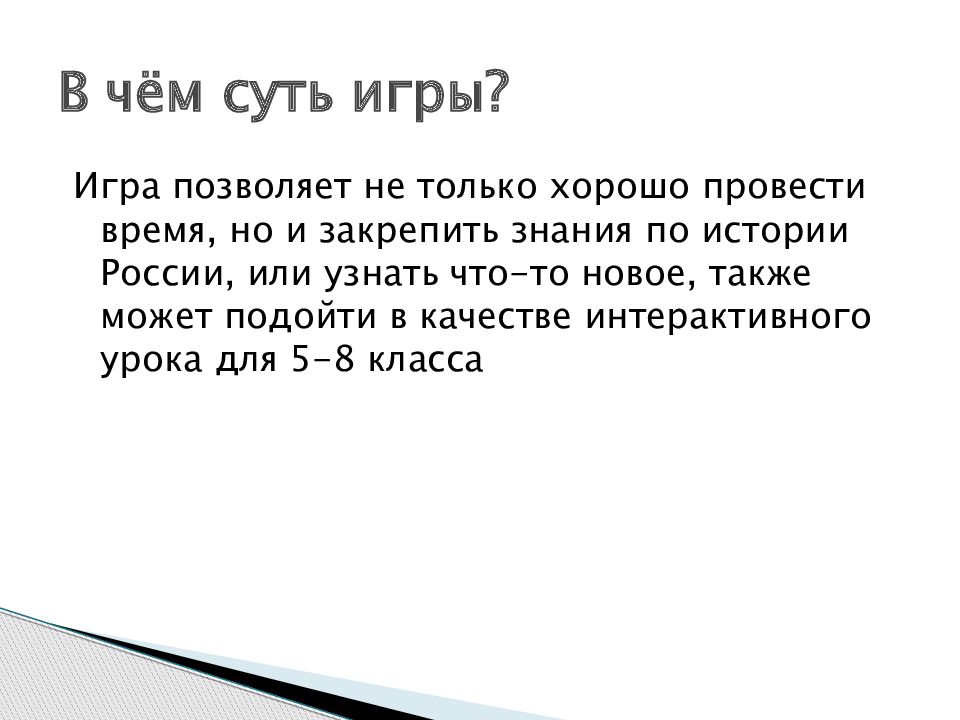 В чём суть игры?

Игра позволяет не только хорошо провести время, но и закрепить знания по истории России, или узнать что-то новое, также может подойти в качестве интерактивного урока для 5-8 класса